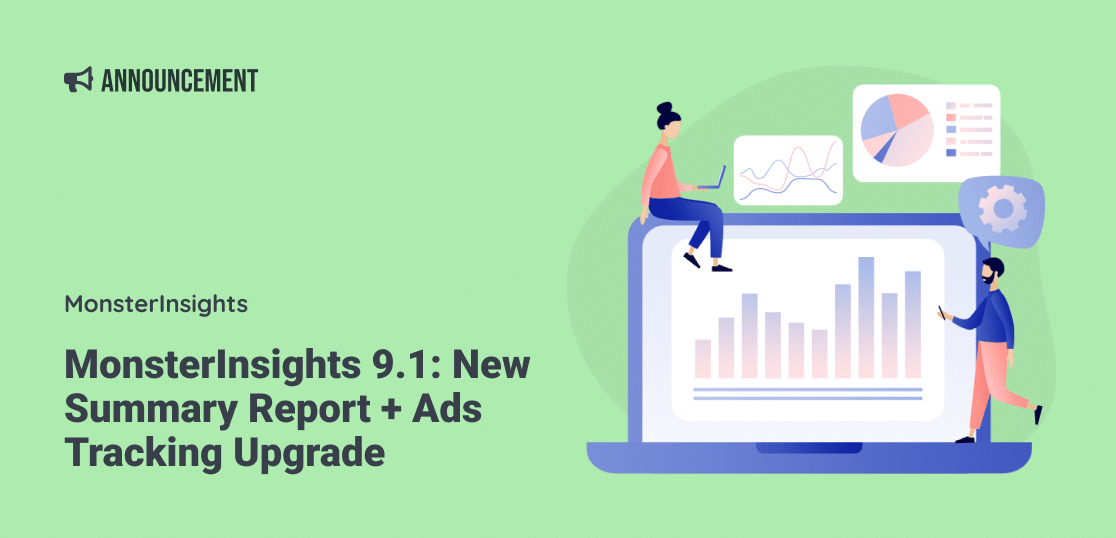 ANNOUNCEMENT

MonsterInsights

MonsterInsights 9.1: New Summary Report + Ads Tracking Upgrade